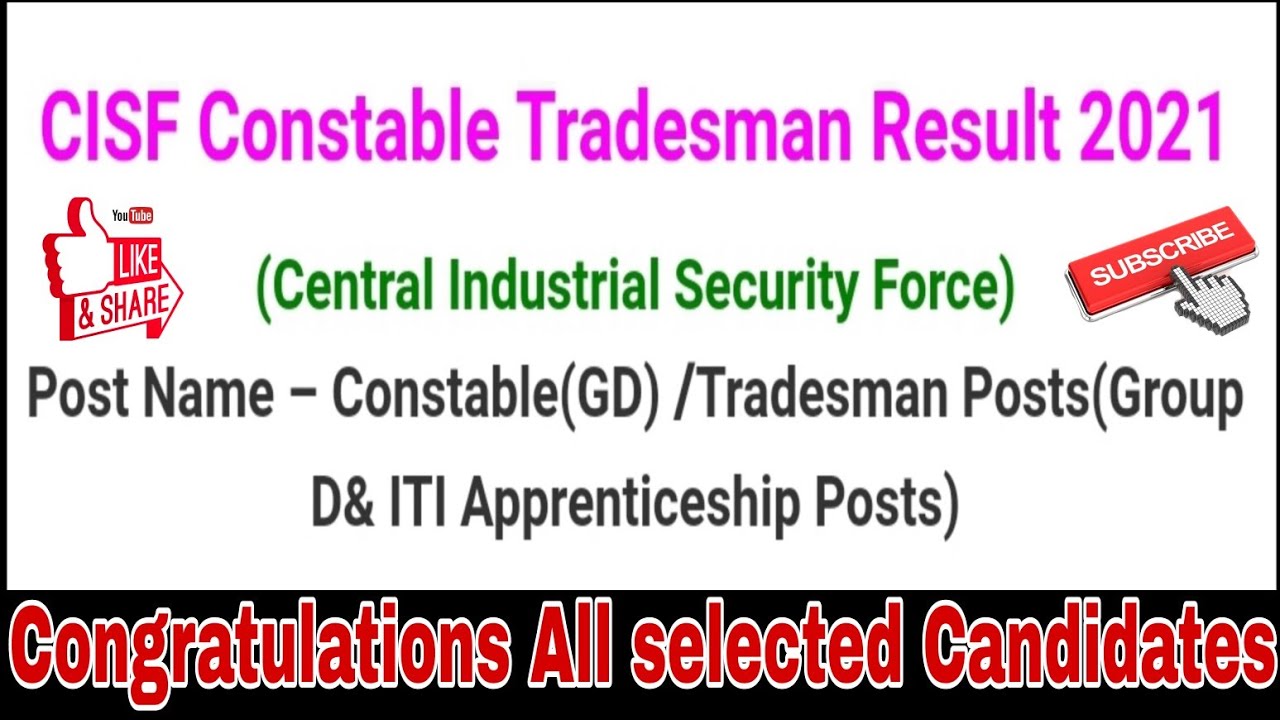 CISF Constable Tradesman Result 2021

YouTube
LIKE
& SHARE

(Central Industrial Security Force)

SUBSCRIBE

Post Name – Constable(GD) /Tradesman Posts(Group D& ITI Apprenticeship Posts)

Congratulations All selected Candidates